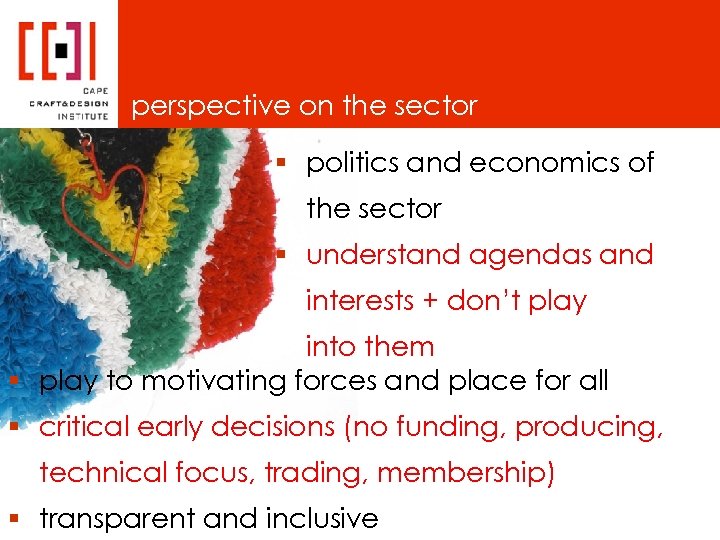 CAPE
CRAFT&DESIGN
INSTITUTE

perspective on the sector

▪ politics and economics of the sector
▪ understand agendas and interests + don't play into them
▪ play to motivating forces and place for all
▪ critical early decisions (no funding, producing, technical focus, trading, membership)
▪ transparent and inclusive